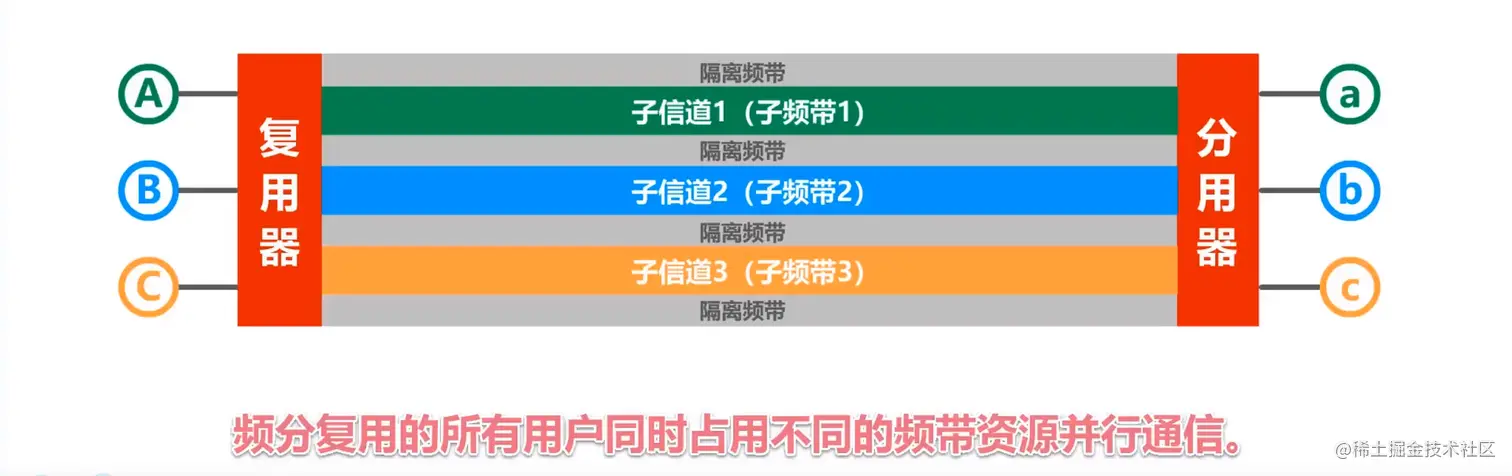 A
B
C

复用器

隔离频带
子信道1（子频带1）
隔离频带
子信道2（子频带2）
隔离频带
子信道3（子频带3）
隔离频带

分用器

a
b
c

频分复用的所有用户同时占用不同的频带资源并行通信。

@稀土掘金技术社区